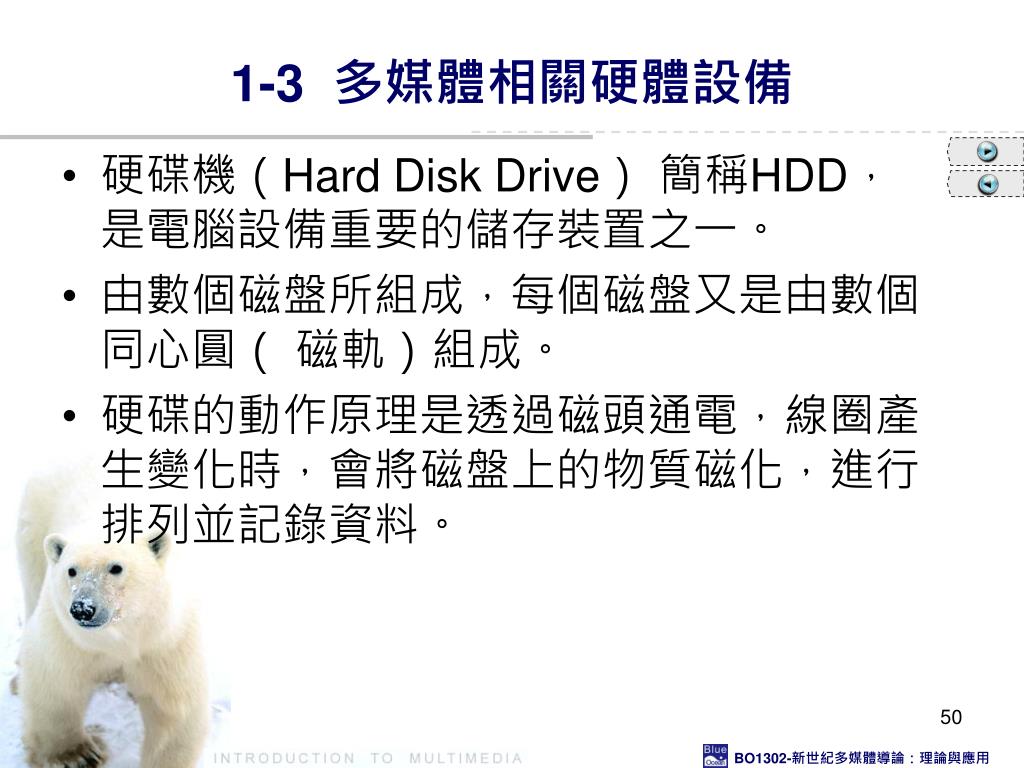 1-3 多媒體相關硬體設備

• 硬碟機（Hard Disk Drive） 簡稱HDD，是電腦設備重要的儲存裝置之一。

• 由數個磁盤所組成，每個磁盤又是由數個同心圓（ 磁軌）組成。

• 硬碟的動作原理是透過磁頭通電，線圈產生變化時，會將磁盤上的物質磁化，進行排列並記錄資料。

50

INTRODUCTION TO MULTIMEDIA

Blue Ocean

BO1302-新世紀多媒體導論：理論與應用